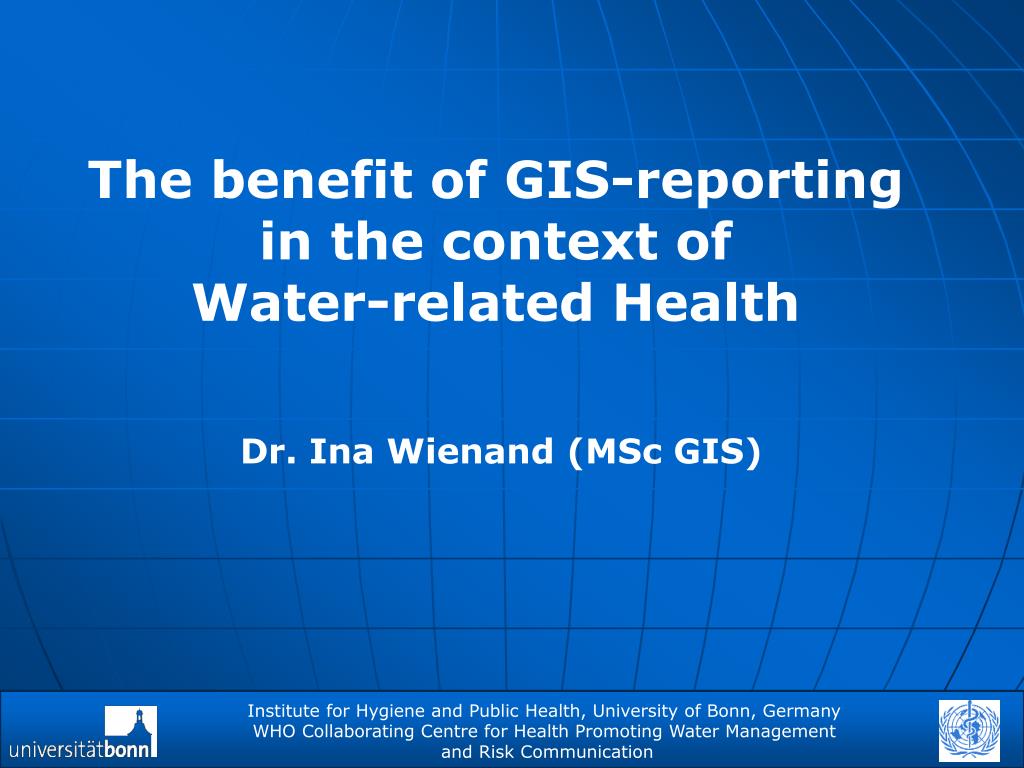 The benefit of GIS-reporting in the context of Water-related Health

Dr. Ina Wienand (MSc GIS)

universitätbonn

Institute for Hygiene and Public Health, University of Bonn, Germany
WHO Collaborating Centre for Health Promoting Water Management and Risk Communication